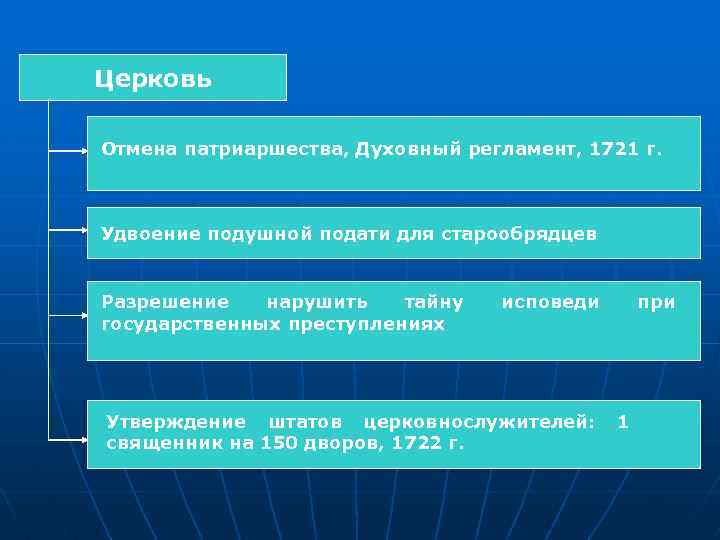 Церковь

Отмена патриаршества, Духовный регламент, 1721 г.

Удвоение подушной подати для старообрядцев

Разрешение нарушить тайну исповеди при государственных преступлениях

Утверждение штатов церковнослужителей: 1 священник на 150 дворов, 1722 г.